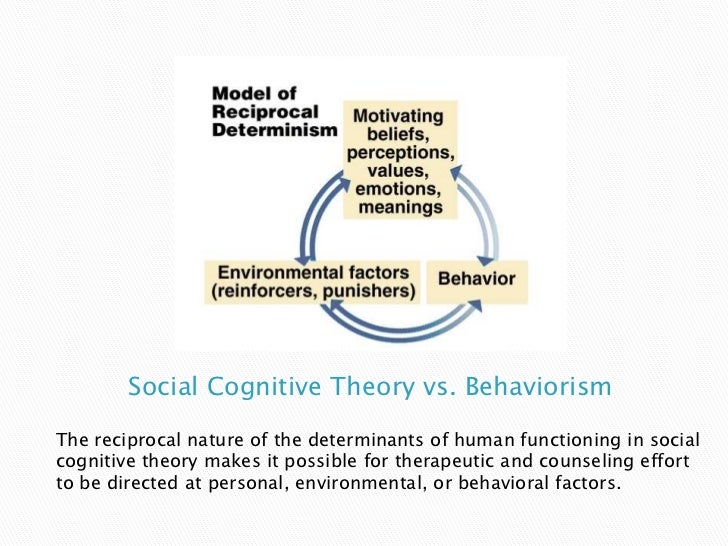 Model of Reciprocal Determinism

Motivating beliefs, perceptions, values, emotions, meanings

Environmental factors (reinforcers, punishers)

Behavior

Social Cognitive Theory vs. Behaviorism

The reciprocal nature of the determinants of human functioning in social cognitive theory makes it possible for therapeutic and counseling effort to be directed at personal, environmental, or behavioral factors.